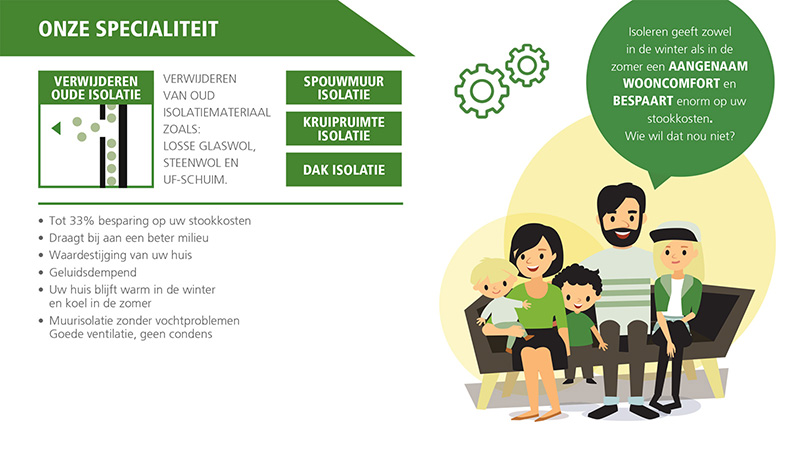 ONZE SPECIALITEIT

VERWIJDEREN OUDE ISOLATIE

VERWIJDEREN VAN OUD ISOLATIEMATERIAAL ZOALS: LOSSE GLASWOL, STEENWOL EN UF-SCHUIM.

SPOUWMUUR ISOLATIE

KRUIPRUIMTE ISOLATIE

DAK ISOLATIE

• Tot 33% besparing op uw stookkosten
• Draagt bij aan een beter milieu
• Waardestijging van uw huis
• Geluidsdempend
• Uw huis blijft warm in de winter en koel in de zomer
• Muurisolatie zonder vochtproblemen Goede ventilatie, geen condens

Isoleren geeft zowel in de winter als in de zomer een AANGENAAM WOONCOMFORT en BESPAART enorm op uw stookkosten. Wie wil dat nou niet?